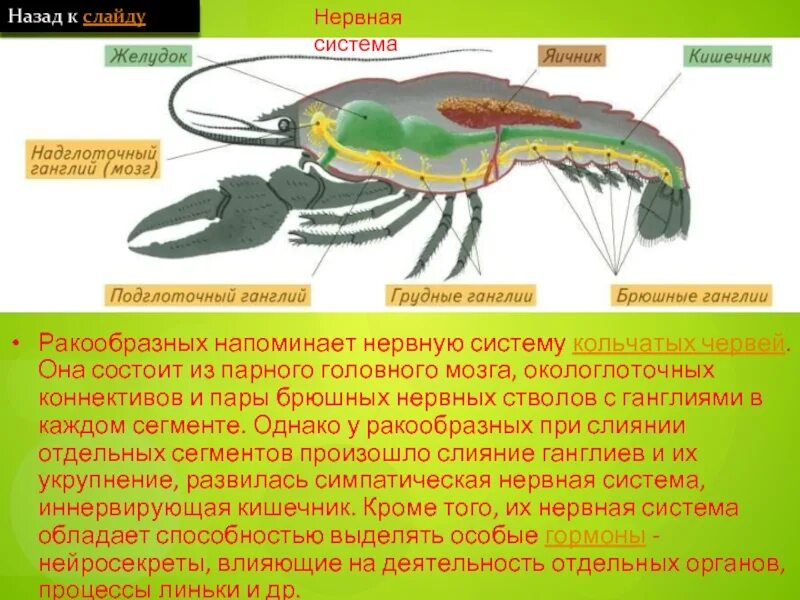 Назад к слайду

Нервная система

Желудок

Яичник

Кишечник

Надглоточный ганглий (мозг)

Подглоточный ганглий

Грудные ганглии

Брюшные ганглии

• Ракообразных напоминает нервную систему кольчатых червей. Она состоит из парного головного мозга, окологлоточных коннективов и пары брюшных нервных стволов с ганглиями в каждом сегменте. Однако у ракообразных при слиянии отдельных сегментов произошло слияние ганглиев и их укрупнение, развилась симпатическая нервная система, иннервирующая кишечник. Кроме того, их нервная система обладает способностью выделять особые гормоны - нейросекреты, влияющие на деятельность отдельных органов, процессы линьки и др.